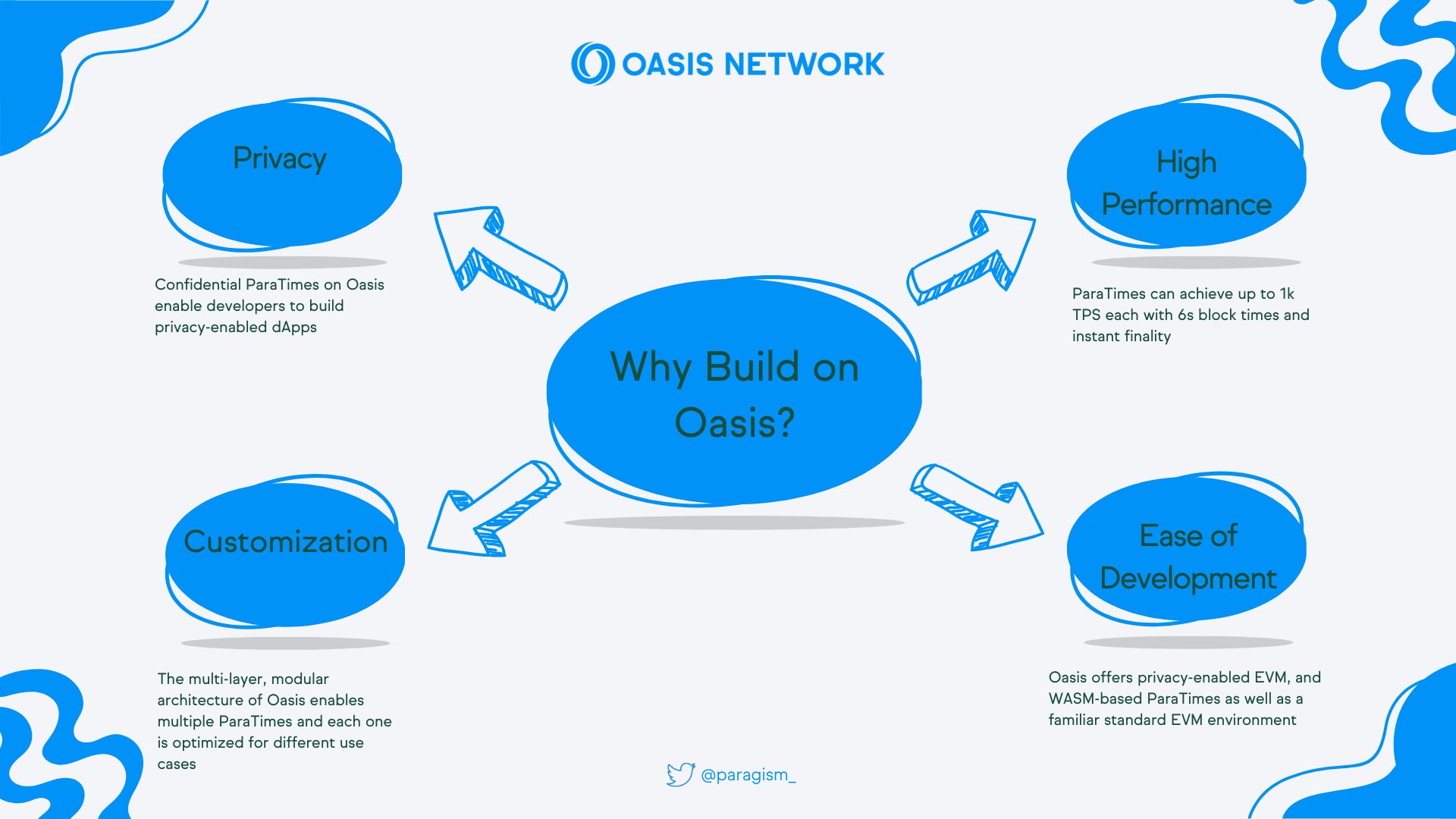 OASIS NETWORK

Privacy

Confidential ParaTimes on Oasis enable developers to build privacy-enabled dApps

High Performance

ParaTimes can achieve up to 1k TPS each with 6s block times and instant finality

Why Build on Oasis?

Customization

The multi-layer, modular architecture of Oasis enables multiple ParaTimes and each one is optimized for different use cases

Ease of Development

Oasis offers privacy-enabled EVM, and WASM-based ParaTimes as well as a familiar standard EVM environment

@paragism_